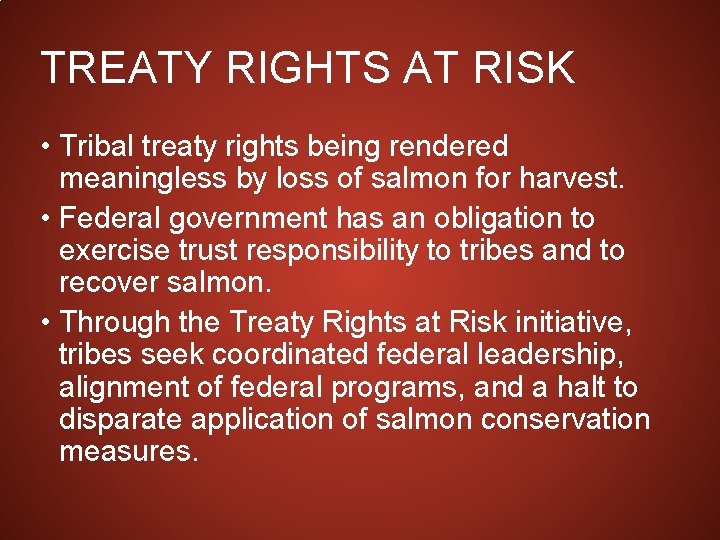 TREATY RIGHTS AT RISK

• Tribal treaty rights being rendered meaningless by loss of salmon for harvest.
• Federal government has an obligation to exercise trust responsibility to tribes and to recover salmon.
• Through the Treaty Rights at Risk initiative, tribes seek coordinated federal leadership, alignment of federal programs, and a halt to disparate application of salmon conservation measures.